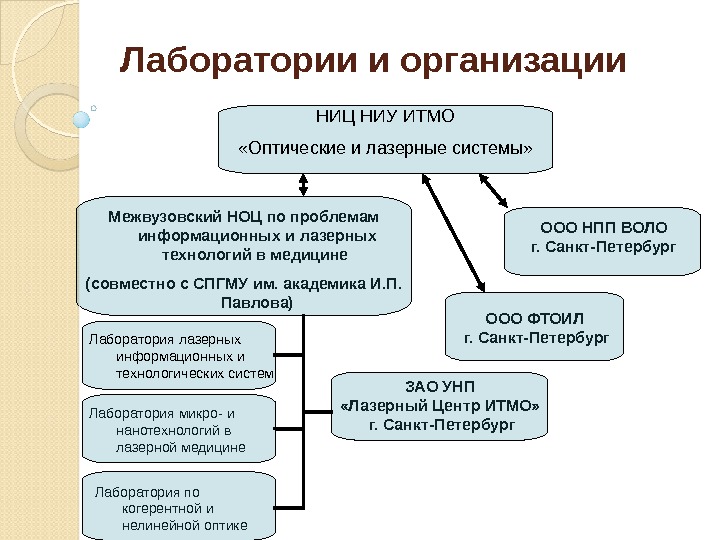 Лаборатории и организации

НИЦ НИУ ИТМО

«Оптические и лазерные системы»

Межвузовский НОЦ по проблемам информационных и лазерных технологий в медицине

(совместно с СПГМУ им. академика И.П. Павлова)

ООО НПП ВОЛО
г. Санкт-Петербург

ООО ФТОИЛ
г. Санкт-Петербург

Лаборатория лазерных информационных и технологических систем

Лаборатория микро- и нанотехнологий в лазерной медицине

Лаборатория по когерентной и нелинейной оптике

ЗАО УНП
«Лазерный Центр ИТМО»
г. Санкт-Петербург